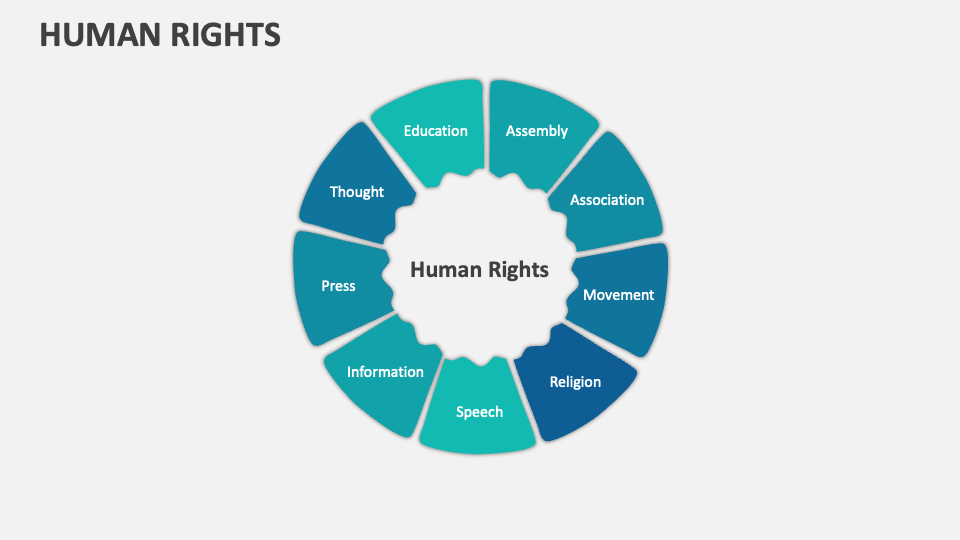 HUMAN RIGHTS

Human Rights

Education

Assembly

Association

Movement

Religion

Speech

Information

Press

Thought